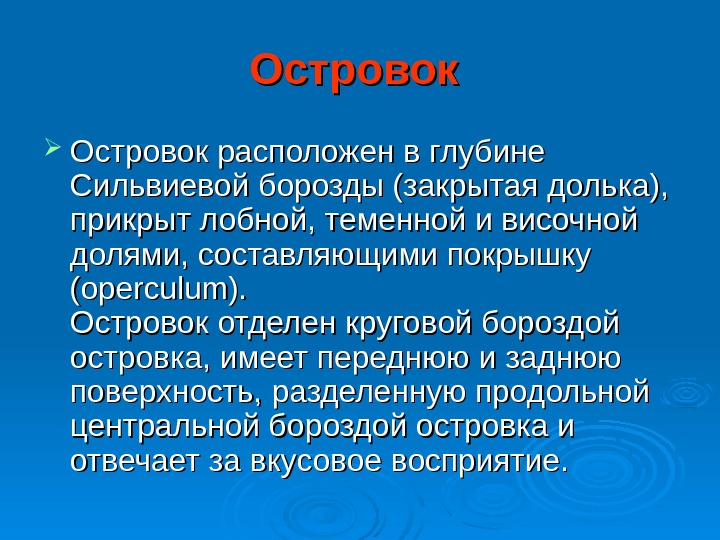 Островок

Островок расположен в глубине Сильвиевой борозды (закрытая долька), прикрыт лобной, теменной и височной долями, составляющими покрышку (operculum).
Островок отделен круговой бороздой островка, имеет переднюю и заднюю поверхность, разделенную продольной центральной бороздой островка и отвечает за вкусовое восприятие.